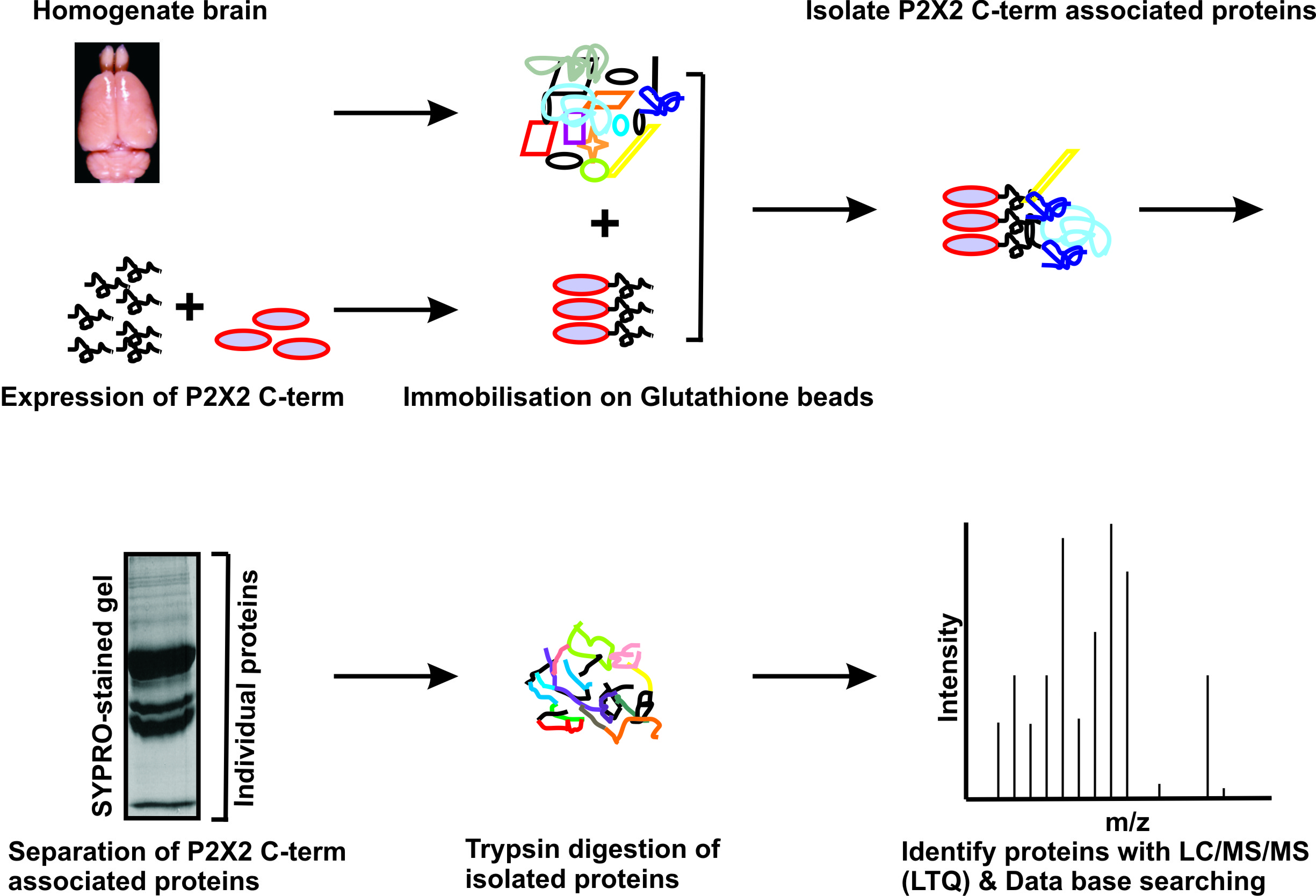 Homogenate brain

Isolate P2X2 C-term associated proteins

+

+

Expression of P2X2 C-term

Immobilisation on Glutathione beads

SYPRO-stained gel

Individual proteins

Intensity

m/z

Separation of P2X2 C-term associated proteins

Trypsin digestion of isolated proteins

Identify proteins with LC/MS/MS (LTQ) & Data base searching